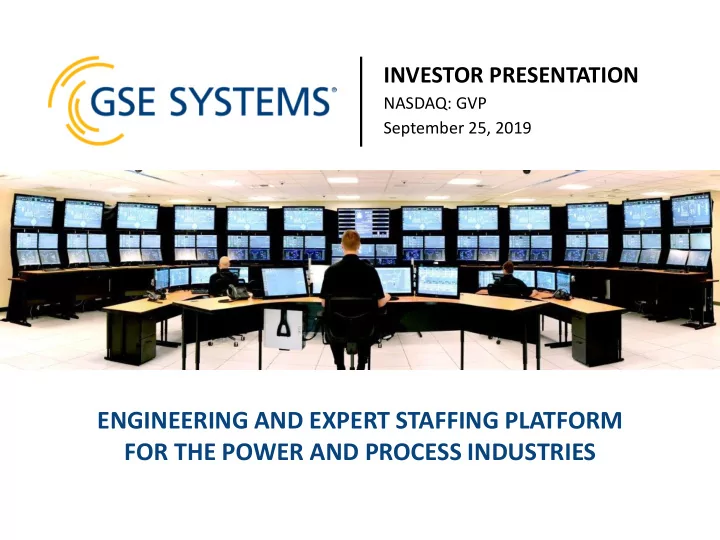 GSE SYSTEMS®

INVESTOR PRESENTATION
NASDAQ: GVP
September 25, 2019

ENGINEERING AND EXPERT STAFFING PLATFORM FOR THE POWER AND PROCESS INDUSTRIES